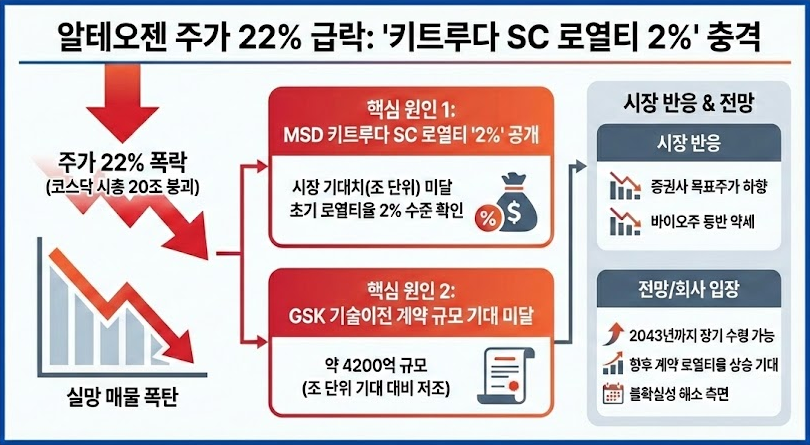 알테오젠 주가 22% 급락: '키트루다 SC 로열티 2%' 충격

주가 22% 폭락
(코스닥 시총 20조 붕괴)

실망 매물 폭탄

핵심 원인 1:
MSD 키트루다 SC 로열티 '2%' 공개

시장 기대치(조 단위) 미달
초기 로열티율 2% 수준 확인

%

$

핵심 원인 2:
GSK 기술이전 계약 규모 기대 미달

약 4200억 규모
(조 단위 기대 대비 저조)

시장 반응 & 전망

시장 반응

증권사 목표주가 하향

바이오주 동반 약세

전망/회사 입장

2043년까지 장기 수령 가능

향후 계약 로열티율 상승 기대

불확실성 해소 측면